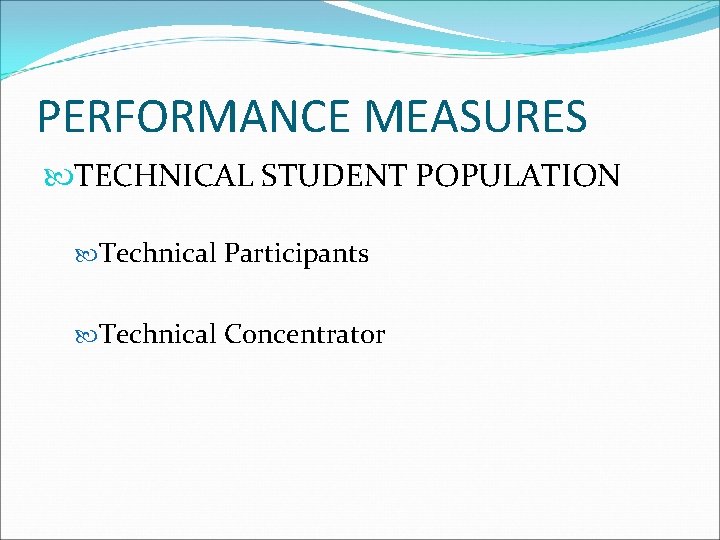 PERFORMANCE MEASURES

TECHNICAL STUDENT POPULATION

Technical Participants

Technical Concentrator